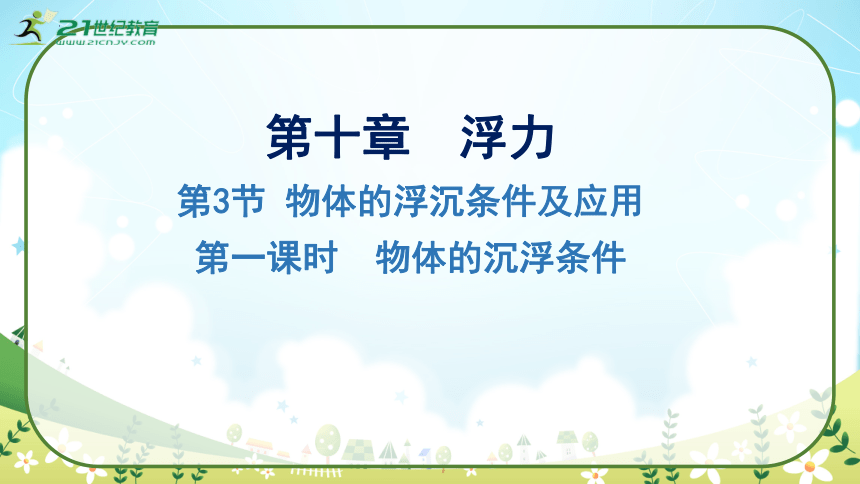 21世纪教育
www.21cnjy.com

第十章　浮力

第3节 物体的浮沉条件及应用

第一课时　物体的沉浮条件